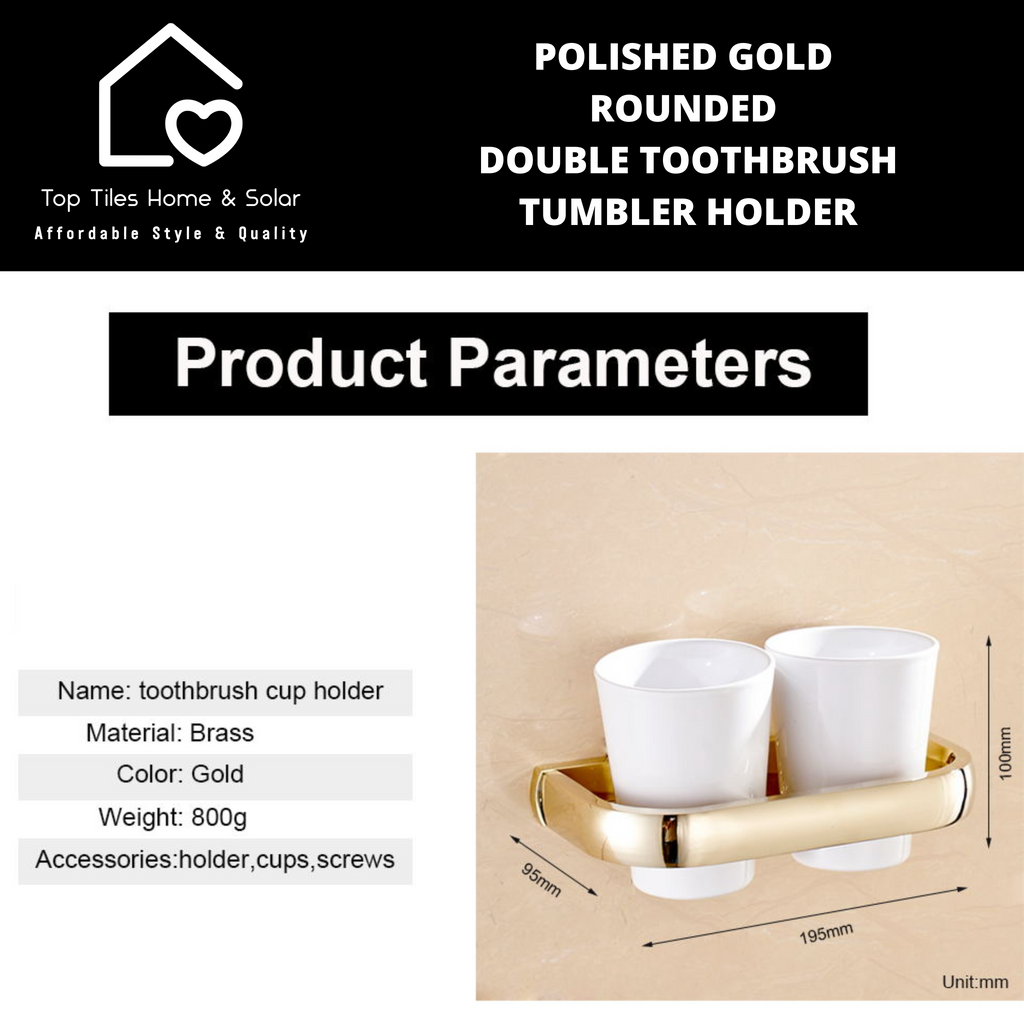 Top Tiles Home & Solar
Affordable Style & Quality

POLISHED GOLD
ROUNDED
DOUBLE TOOTHBRUSH
TUMBLER HOLDER

Product Parameters

Name: toothbrush cup holder
Material: Brass
Color: Gold
Weight: 800g
Accessories:holder,cups,screws

100mm
95mm
195mm
Unit:mm